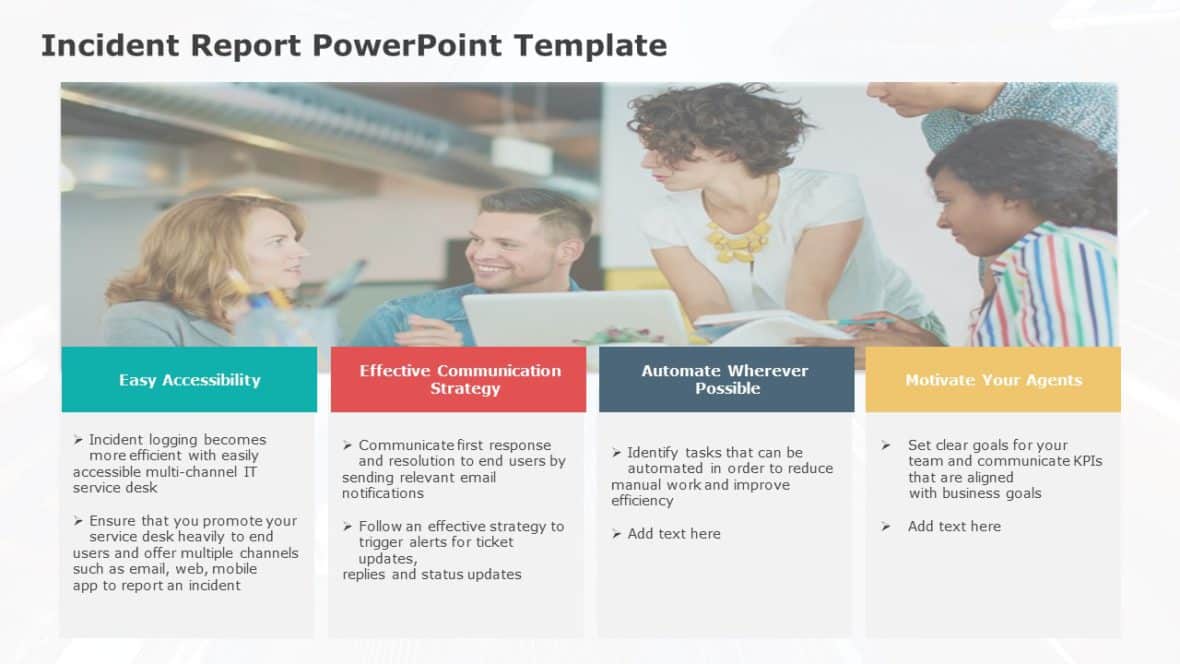 Incident Report PowerPoint Template

Easy Accessibility

➢ Incident logging becomes more efficient with easily accessible multi-channel IT service desk

➢ Ensure that you promote your service desk heavily to end users and offer multiple channels such as email, web, mobile app to report an incident

Effective Communication Strategy

➢ Communicate first response and resolution to end users by sending relevant email notifications

➢ Follow an effective strategy to trigger alerts for ticket updates, replies and status updates

Automate Wherever Possible

➢ Identify tasks that can be automated in order to reduce manual work and improve efficiency

➢ Add text here

Motivate Your Agents

➢ Set clear goals for your team and communicate KPIs that are aligned with business goals

➢ Add text here